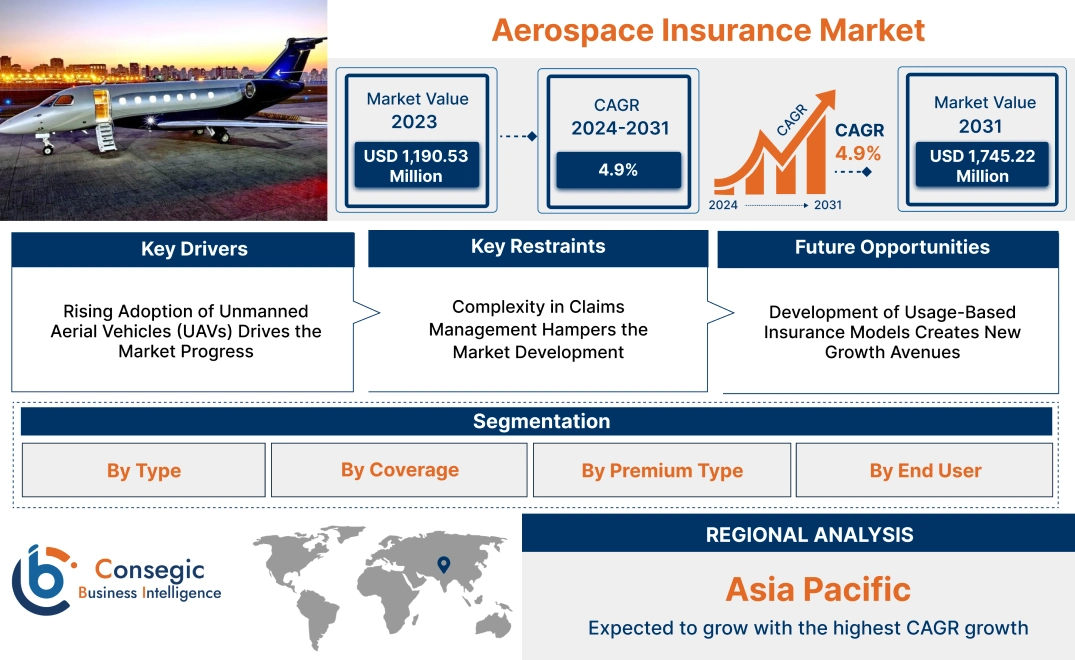 Aerospace Insurance Market

Market Value 2023

USD 1,190.53 Million

CAGR 2024-2031

4.9%

CAGR

CAGR 4.9%

2024 2031

Market Value 2031

USD 1,745.22 Million

Key Drivers

Rising Adoption of Unmanned Aerial Vehicles (UAVs) Drives the Market Progress

Key Restraints

Complexity in Claims Management Hampers the Market Development

Future Opportunities

Development of Usage-Based Insurance Models Creates New Growth Avenues

Segmentation

By Type

By Coverage

By Premium Type

By End User

Consegic Business Intelligence

REGIONAL ANALYSIS

Asia Pacific

Expected to grow with the highest CAGR growth